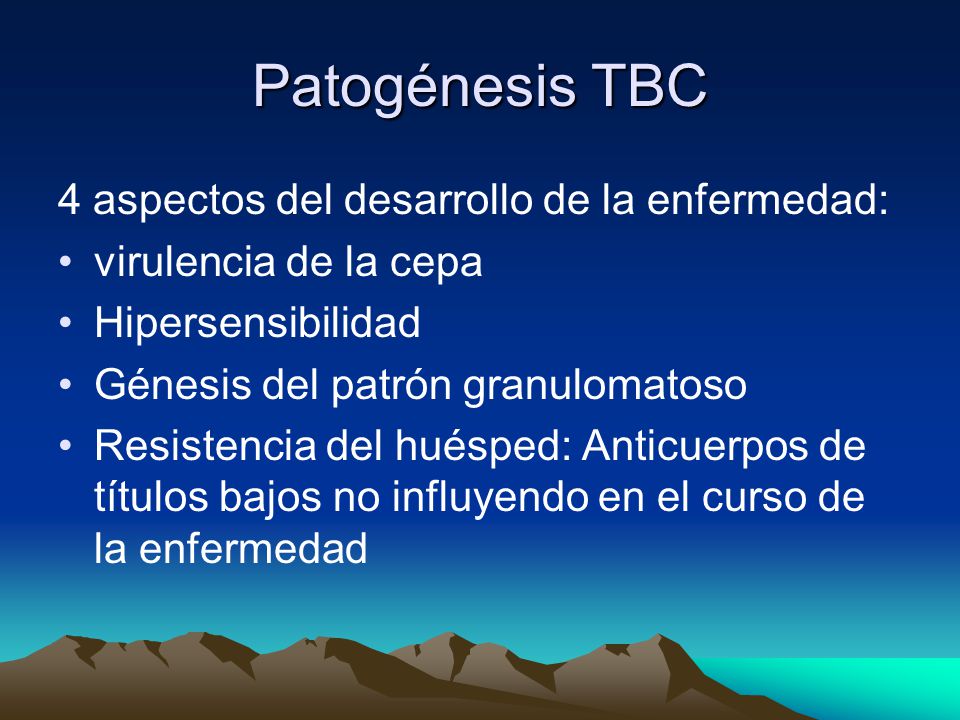 Patogénesis TBC

4 aspectos del desarrollo de la enfermedad:
• virulencia de la cepa
• Hipersensibilidad
• Génesis del patrón granulomatoso
• Resistencia del huésped: Anticuerpos de títulos bajos no influyendo en el curso de la enfermedad